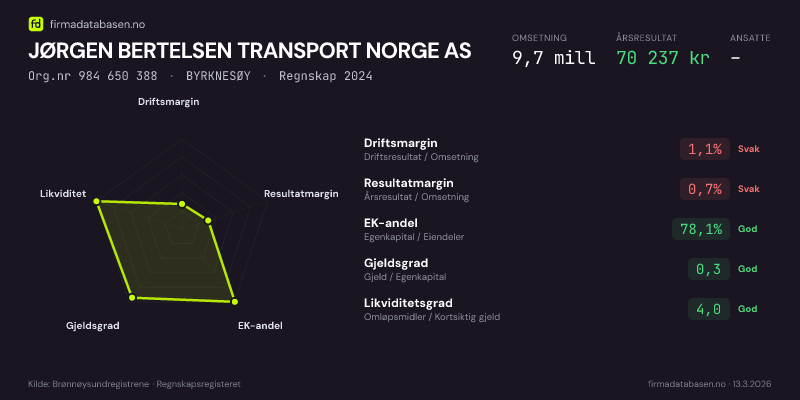 fd firmadatabasen.no

JØRGEN BERTELSEN TRANSPORT NORGE AS

Org.nr 984 650 388 · BYRKNESØY · Regnskap 2024

OMSETNING
9,7 mill

ÅRSRESULTAT
70 237 kr

ANSATTE
-

Driftsmargin
Resultatmargin
EK-andel
Gjeldsgrad
Likviditet

Driftsmargin
Driftsresultat / Omsetning
1,1%
Svak

Resultatmargin
Årsresultat / Omsetning
0,7%
Svak

EK-andel
Egenkapital / Eiendeler
78,1%
God

Gjeldsgrad
Gjeld / Egenkapital
0,3
God

Likviditetsgrad
Omløpsmidler / Kortsiktig gjeld
4,0
God

Kilde: Brønnøysundregistrene · Regnskapsregisteret

firmadatabasen.no · 13.3.2026